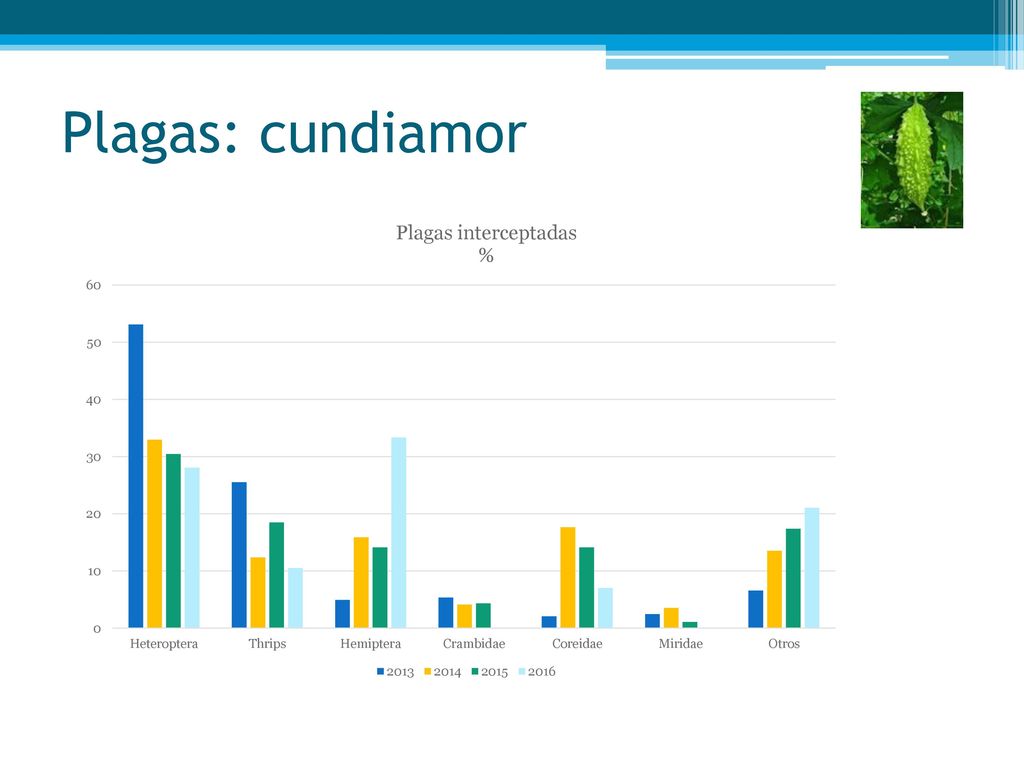 Plagas: cundiamor

Plagas interceptadas
%

60
50
40
30
20
10
0

Heteroptera Thrips Hemiptera Crambidae Coreidae Miridae Otros

2013 2014 2015 2016